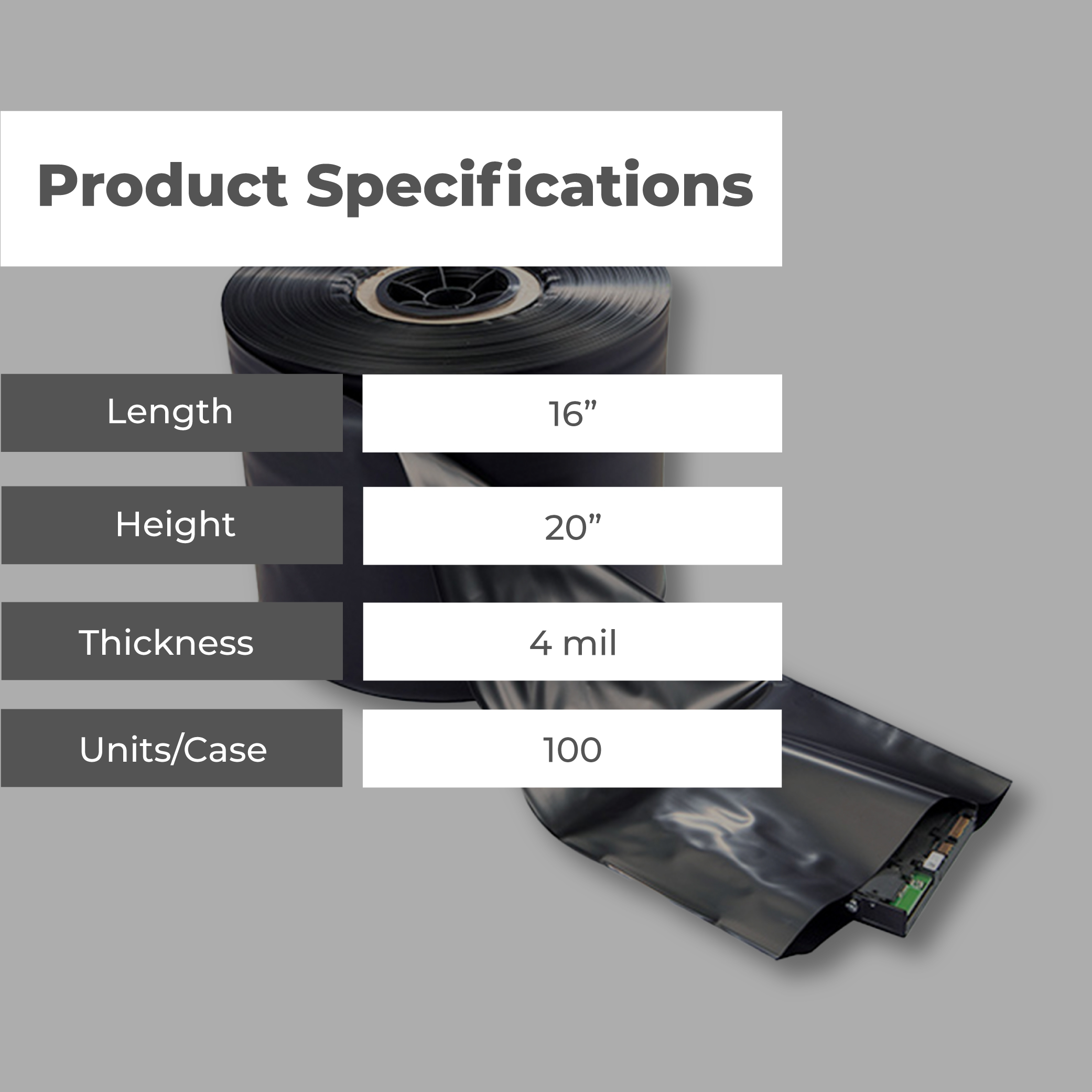 Product Specifications

Length
16"

Height
20"

Thickness
4 mil

Units/Case
100